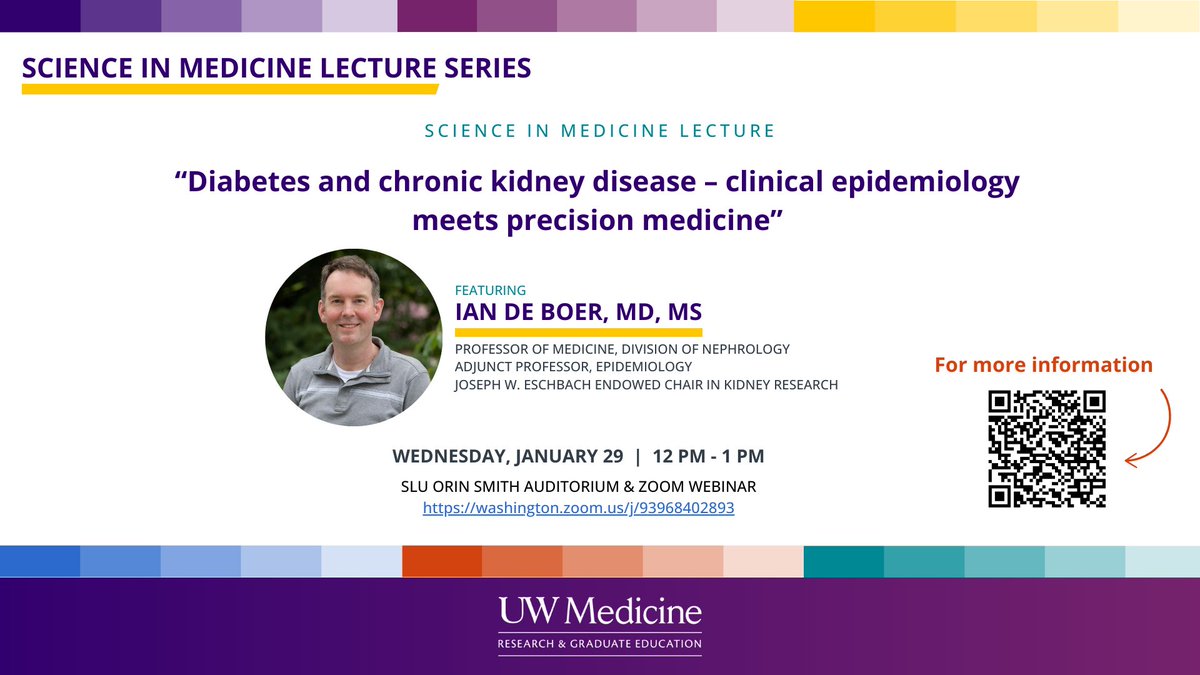 SCIENCE IN MEDICINE LECTURE SERIES

SCIENCE IN MEDICINE LECTURE

“Diabetes and chronic kidney disease – clinical epidemiology meets precision medicine”

FEATURING
IAN DE BOER, MD, MS
PROFESSOR OF MEDICINE, DIVISION OF NEPHROLOGY
ADJUNCT PROFESSOR, EPIDEMIOLOGY
JOSEPH W. ESCHBACH ENDOWED CHAIR IN KIDNEY RESEARCH

For more information

WEDNESDAY, JANUARY 29 | 12 PM - 1 PM
SLU ORIN SMITH AUDITORIUM & ZOOM WEBINAR
https://washington.zoom.us/j/93968402893

UW Medicine
RESEARCH & GRADUATE EDUCATION